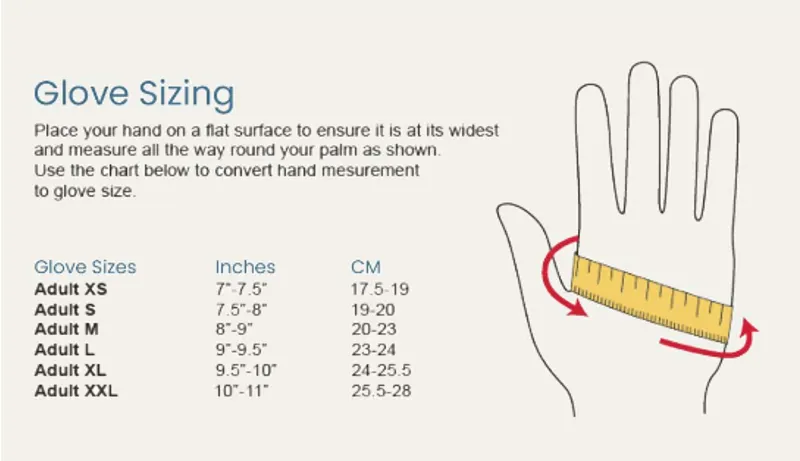 Glove Sizing

Place your hand on a flat surface to ensure it is at its widest and measure all the way round your palm as shown. Use the chart below to convert hand mesurement to glove size.

| Glove Sizes | Inches | CM |
|---|---|---|
| Adult XS | 7"-7.5" | 17.5-19 |
| Adult S | 7.5"-8" | 19-20 |
| Adult M | 8"-9" | 20-23 |
| Adult L | 9"-9.5" | 23-24 |
| Adult XL | 9.5"-10" | 24-25.5 |
| Adult XXL | 10"-11" | 25.5-28 |